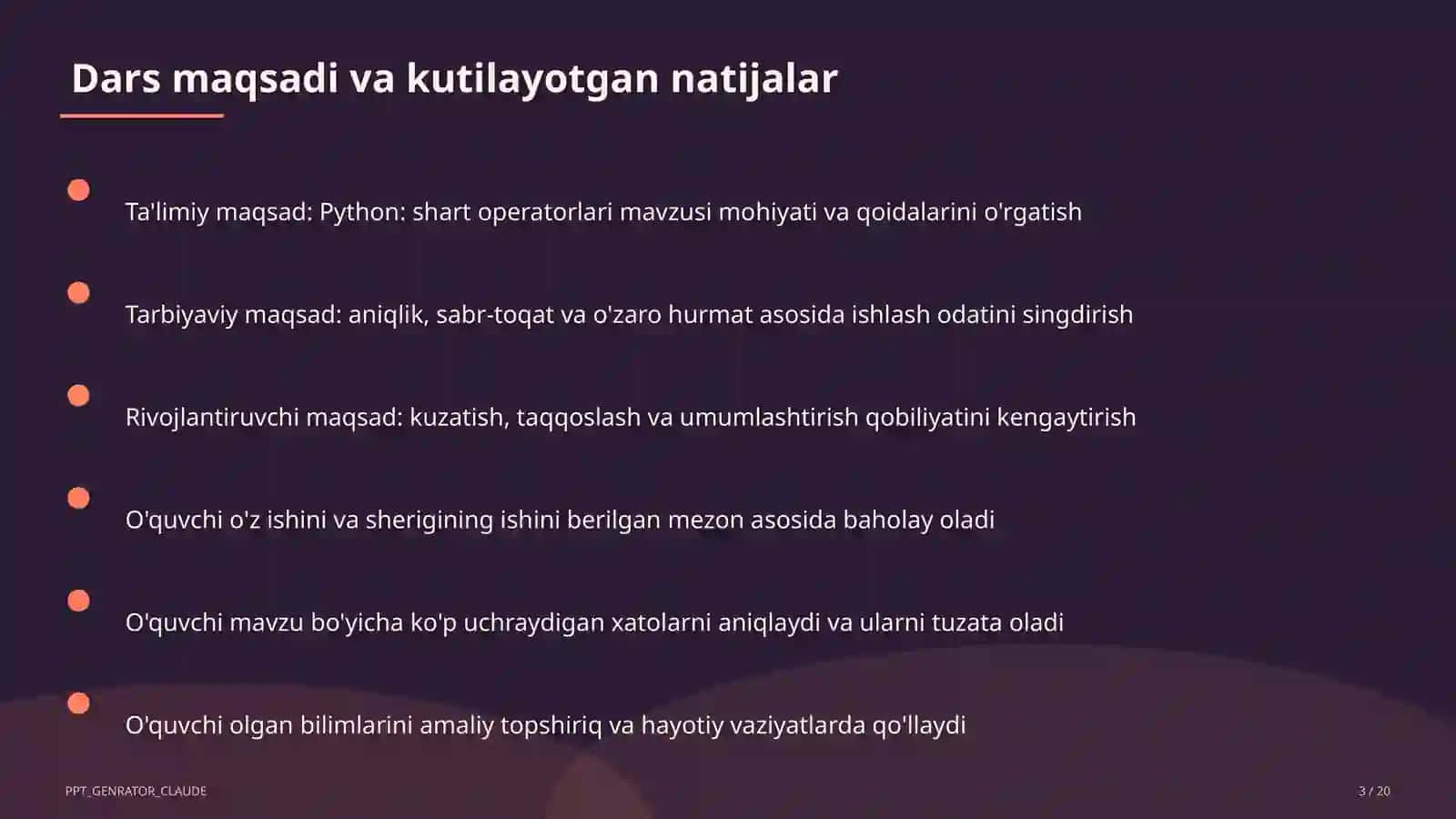 Dars maqsadi va kutilayotgan natijalar

Ta'limiy maqsad: Python: shart operatorlari mavzusi mohiyati va qoidalarini o'rgatish

Tarbiyaviy maqsad: aniqlik, sabr-toqat va o'zaro hurmat asosida ishlash odatini singdirish

Rivojlantiruvchi maqsad: kuzatish, taqqoslash va umumlashtirish qobiliyatini kengaytirish

O'quvchi o'z ishini va sherigining ishini berilgan mezon asosida baholay oladi

O'quvchi mavzu bo'yicha ko'p uchraydigan xatolarni aniqlaydi va ularni tuzata oladi

O'quvchi olgan bilimlarini amaliy topshiriq va hayotiy vaziyatlarda qo'llaydi

PPT_GENRATOR_CLAUDE

3 / 20